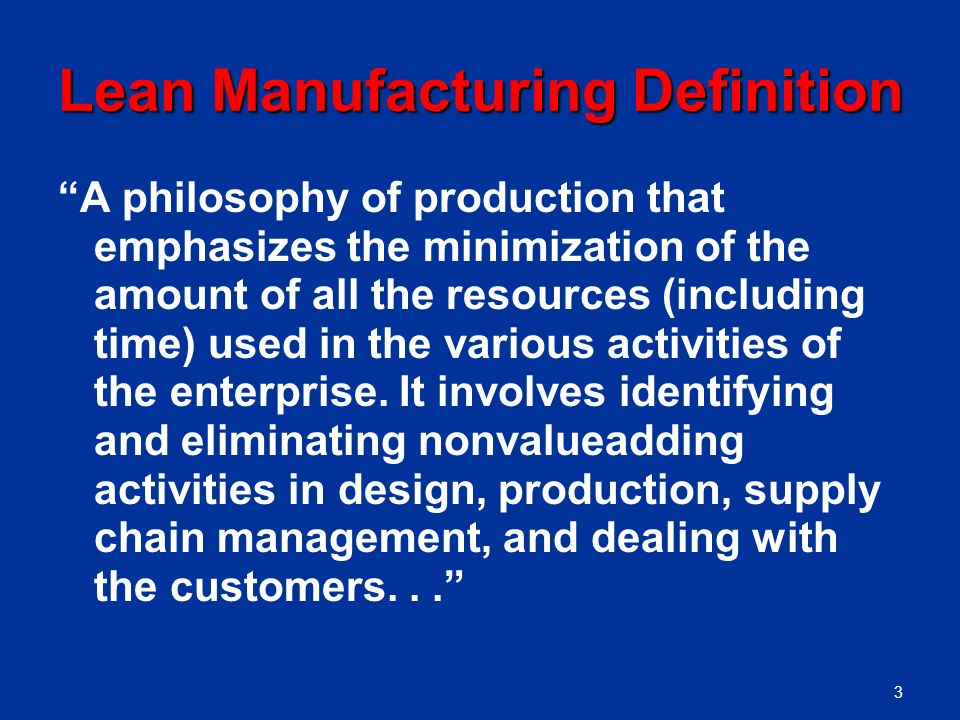 Lean Manufacturing Definition

“A philosophy of production that emphasizes the minimization of the amount of all the resources (including time) used in the various activities of the enterprise. It involves identifying and eliminating nonvalueadding activities in design, production, supply chain management, and dealing with the customers. . .”

3